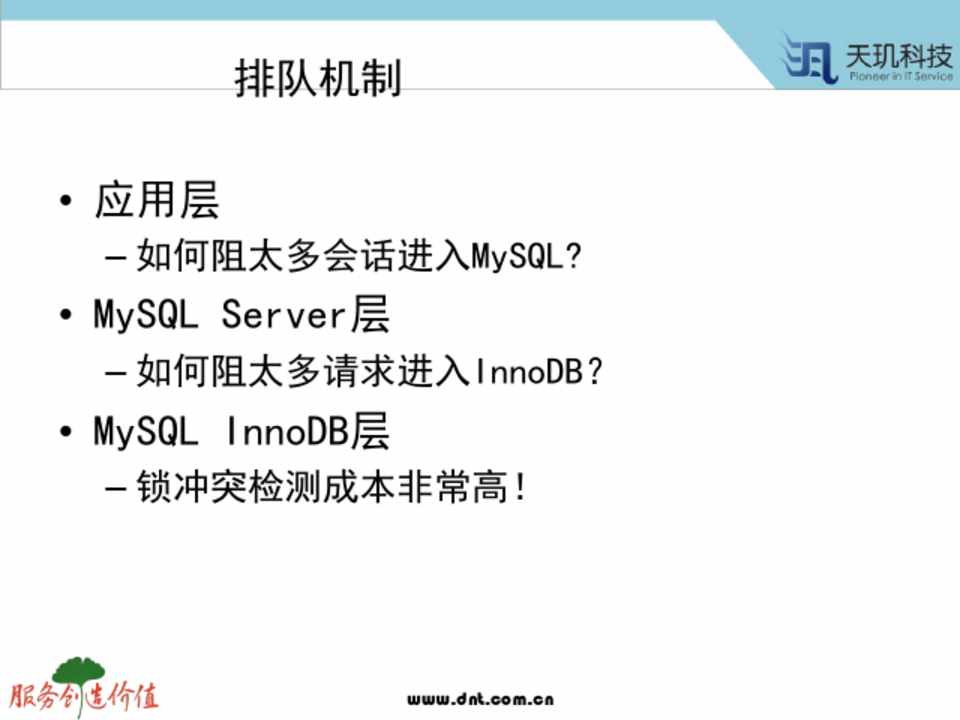 排队机制

天玑科技
Pioneer in IT Service

• 应用层
  – 如何阻太多会话进入MySQL?
• MySQL Server层
  – 如何阻太多请求进入InnoDB?
• MySQL InnoDB层
  – 锁冲突检测成本非常高!

服务创造价值

www.dnt.com.cn